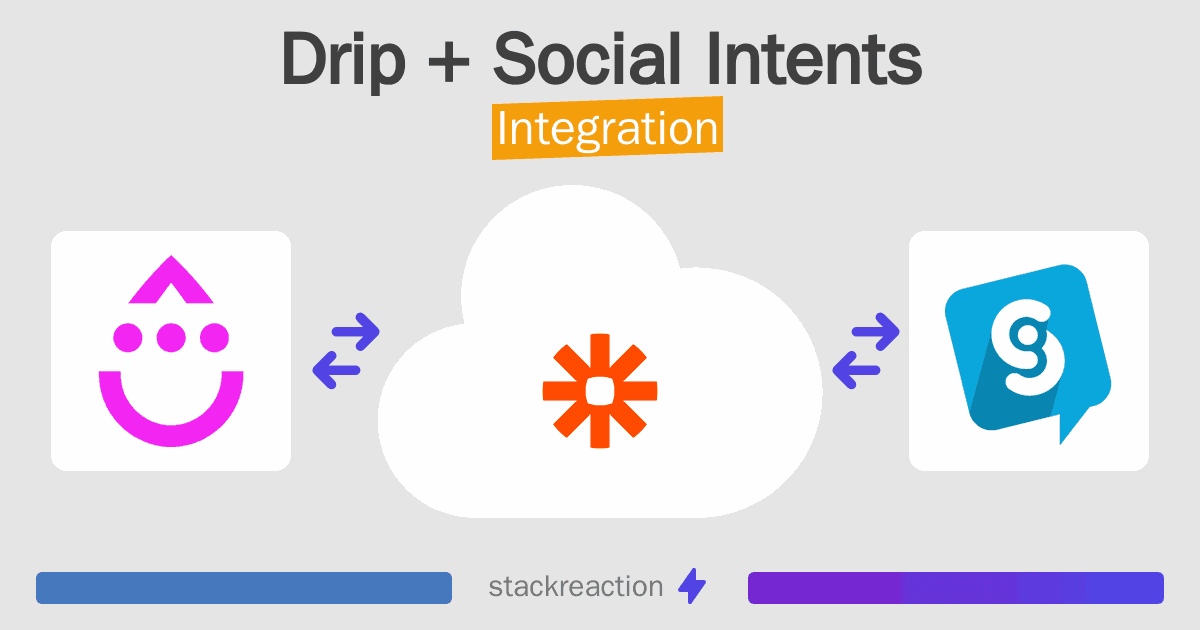 Drip + Social Intents
Integration

stackreaction